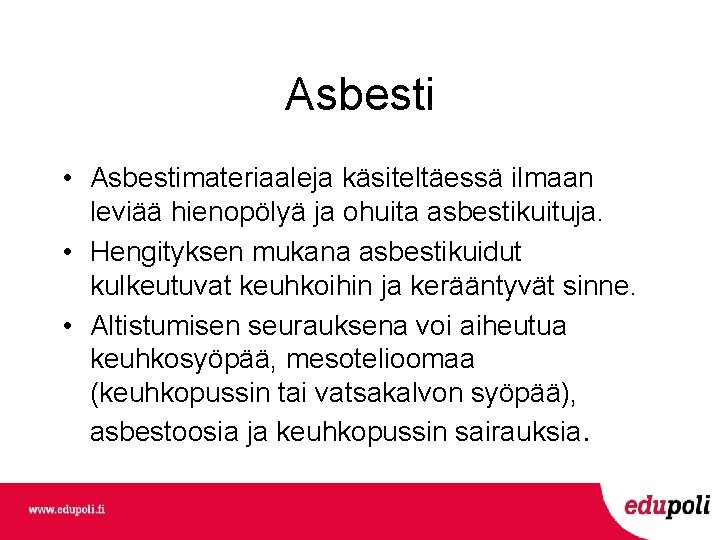 Asbesti

• Asbestimateriaaleja käsiteltäessä ilmaan leviää hienopölyä ja ohuita asbestikuituja.
• Hengityksen mukana asbestikuidut kulkeutuvat keuhkoihin ja kerääntyvät sinne.
• Altistumisen seurauksena voi aiheutua keuhkosyöpää, mesotelioomaa (keuhkopussin tai vatsakalvon syöpää), asbestoosia ja keuhkopussin sairauksia.

www.edupoli.fi

edupoli